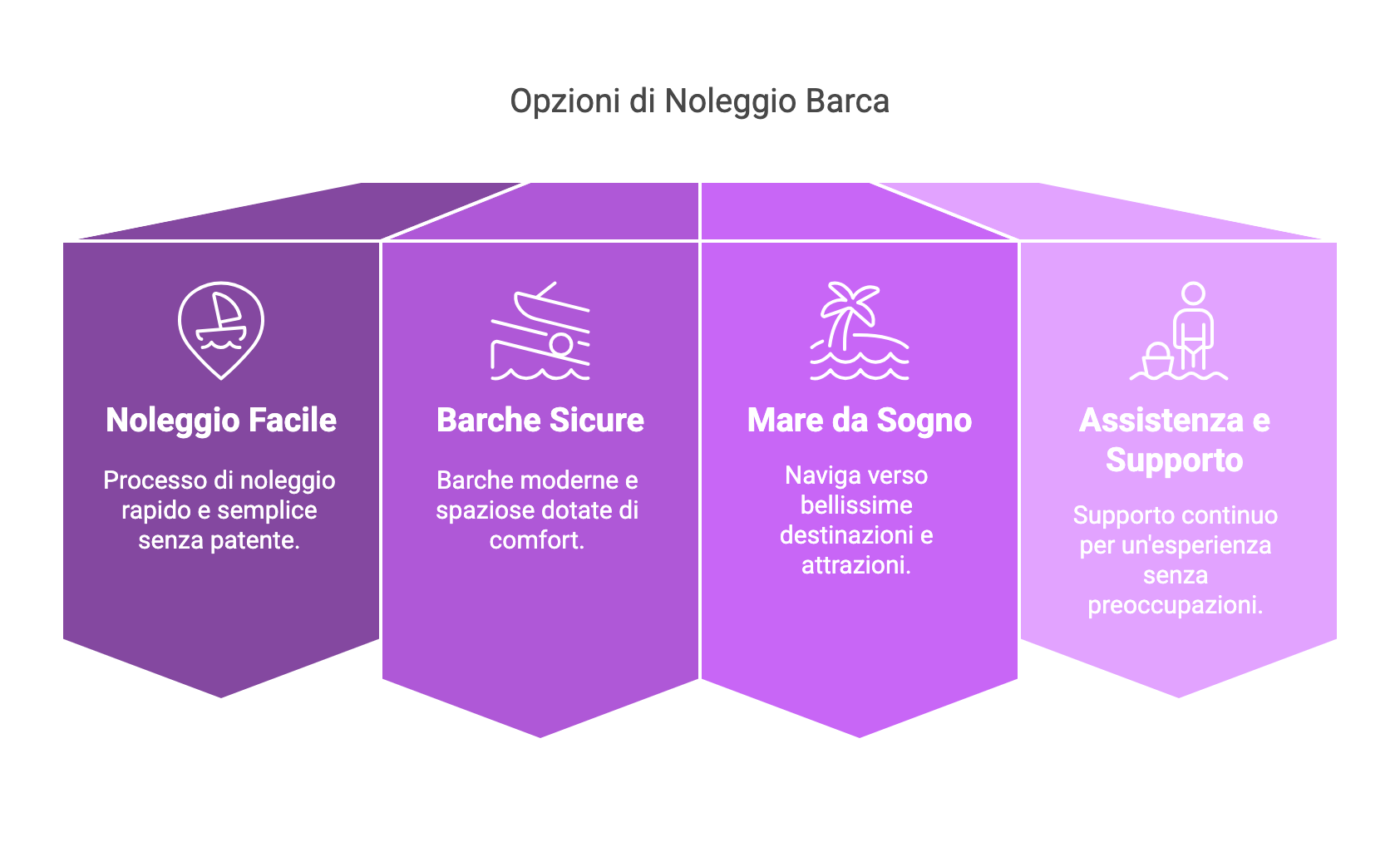 Opzioni di Noleggio Barca

Noleggio Facile

Processo di noleggio rapido e semplice senza patente.

Barche Sicure

Barche moderne e spaziose dotate di comfort.

Mare da Sogno

Naviga verso bellissime destinazioni e attrazioni.

Assistenza e Supporto

Supporto continuo per un'esperienza senza preoccupazioni.